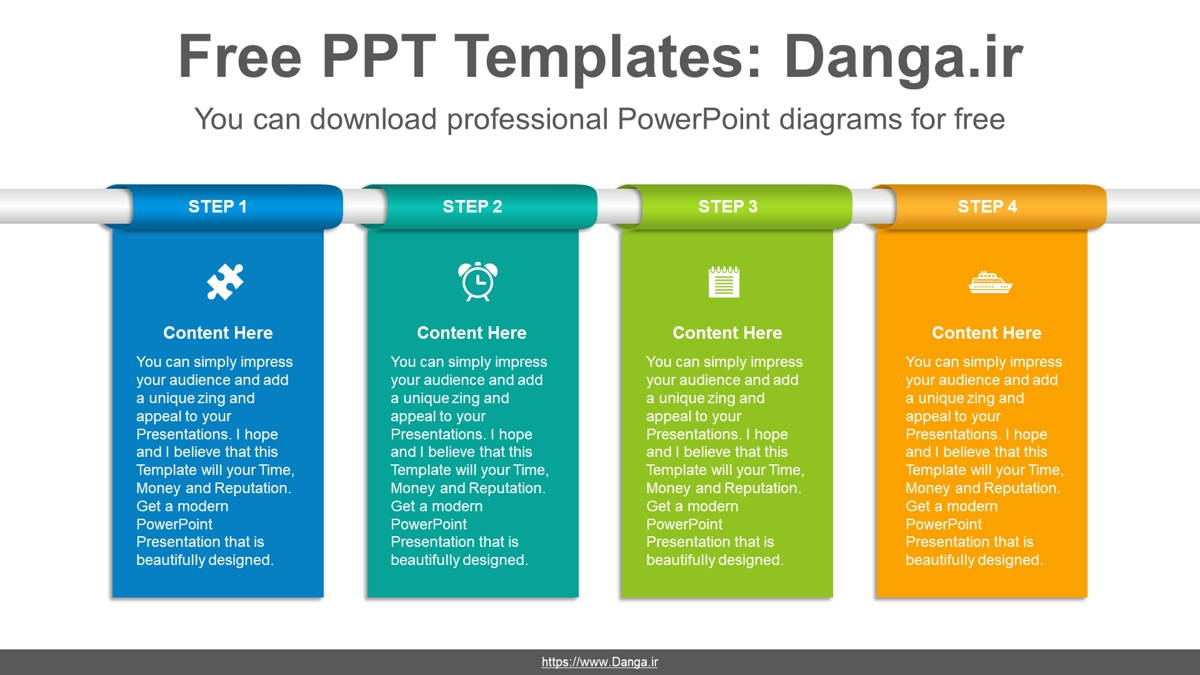 Free PPT Templates: Danga.ir

You can download professional PowerPoint diagrams for free

STEP 1

Content Here

You can simply impress your audience and add a unique zing and appeal to your Presentations. I hope and I believe that this Template will your Time, Money and Reputation. Get a modern PowerPoint Presentation that is beautifully designed.

STEP 2

Content Here

You can simply impress your audience and add a unique zing and appeal to your Presentations. I hope and I believe that this Template will your Time, Money and Reputation. Get a modern PowerPoint Presentation that is beautifully designed.

STEP 3

Content Here

You can simply impress your audience and add a unique zing and appeal to your Presentations. I hope and I believe that this Template will your Time, Money and Reputation. Get a modern PowerPoint Presentation that is beautifully designed.

STEP 4

Content Here

You can simply impress your audience and add a unique zing and appeal to your Presentations. I hope and I believe that this Template will your Time, Money and Reputation. Get a modern PowerPoint Presentation that is beautifully designed.

https://www.Danga.ir